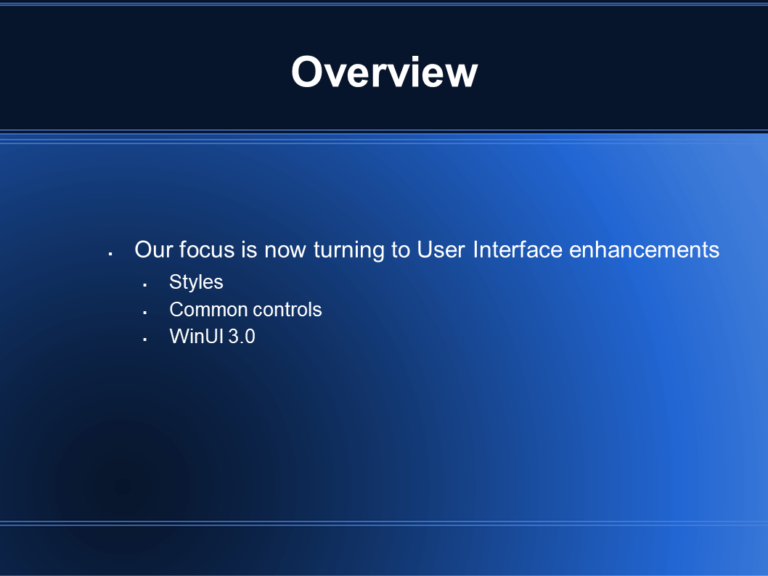 Overview

- Our focus is now turning to User Interface enhancements
  - Styles
  - Common controls
  - WinUI 3.0